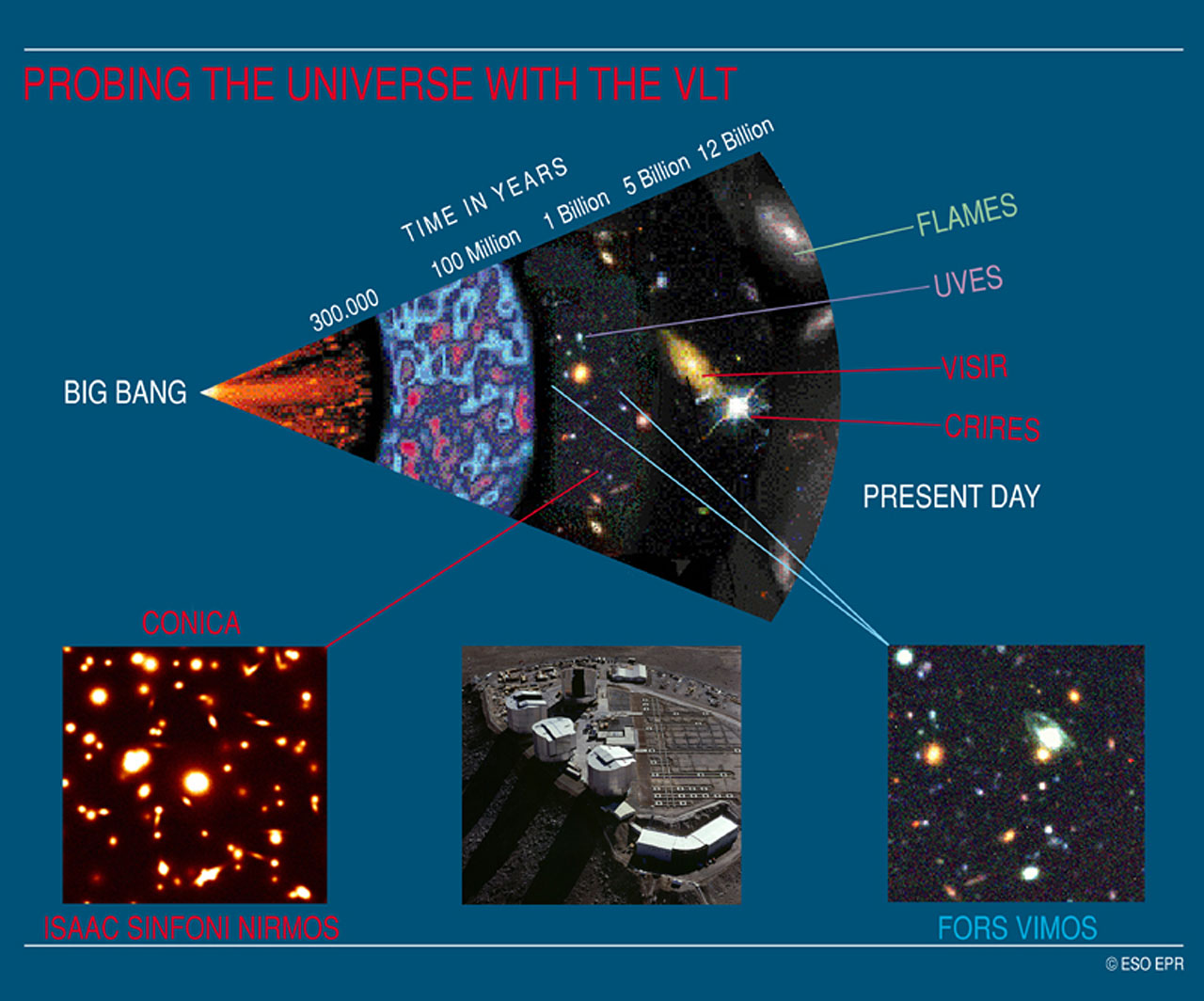 PROBING THE UNIVERSE WITH THE VLT

TIME IN YEARS

300.000

100 Million

1 Billion

5 Billion

12 Billion

BIG BANG

FLAMES

UVES

VISIR

CRIRES

PRESENT DAY

CONICA

ISAAC SINFONI NIRMOS

FORS VIMOS

© ESO EPR